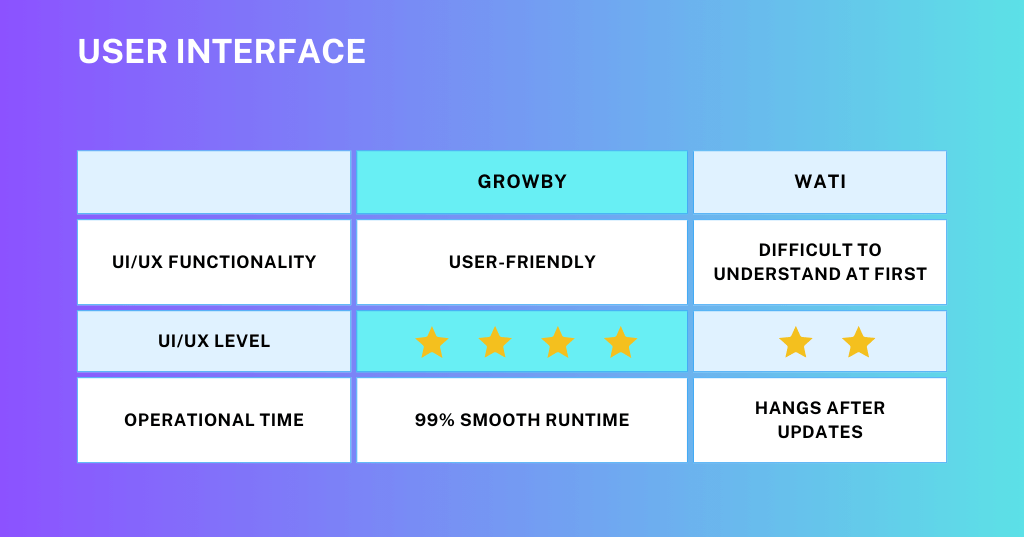 USER INTERFACE

| | GROWBY | WATI |
|---|---|---|
| UI/UX FUNCTIONALITY | USER-FRIENDLY | DIFFICULT TO UNDERSTAND AT FIRST |
| UI/UX LEVEL | ★ ★ ★ ★ | ★ ★ |
| OPERATIONAL TIME | 99% SMOOTH RUNTIME | HANGS AFTER UPDATES |